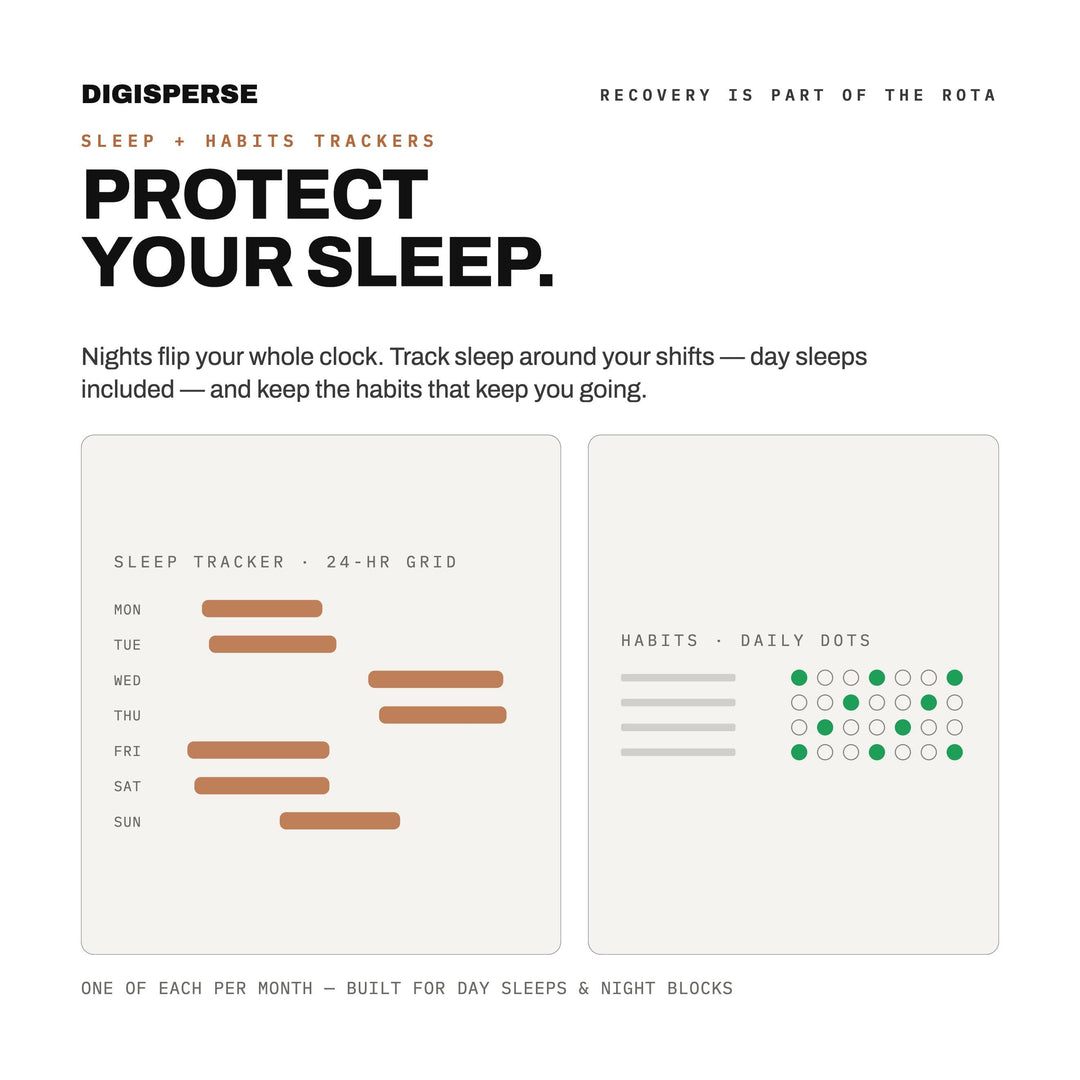 DIGISPERSE

RECOVERY IS PART OF THE ROTA

SLEEP + HABITS TRACKERS

PROTECT YOUR SLEEP.

Nights flip your whole clock. Track sleep around your shifts — day sleeps included — and keep the habits that keep you going.

SLEEP TRACKER · 24-HR GRID

MON
TUE
WED
THU
FRI
SAT
SUN

HABITS · DAILY DOTS

ONE OF EACH PER MONTH — BUILT FOR DAY SLEEPS & NIGHT BLOCKS